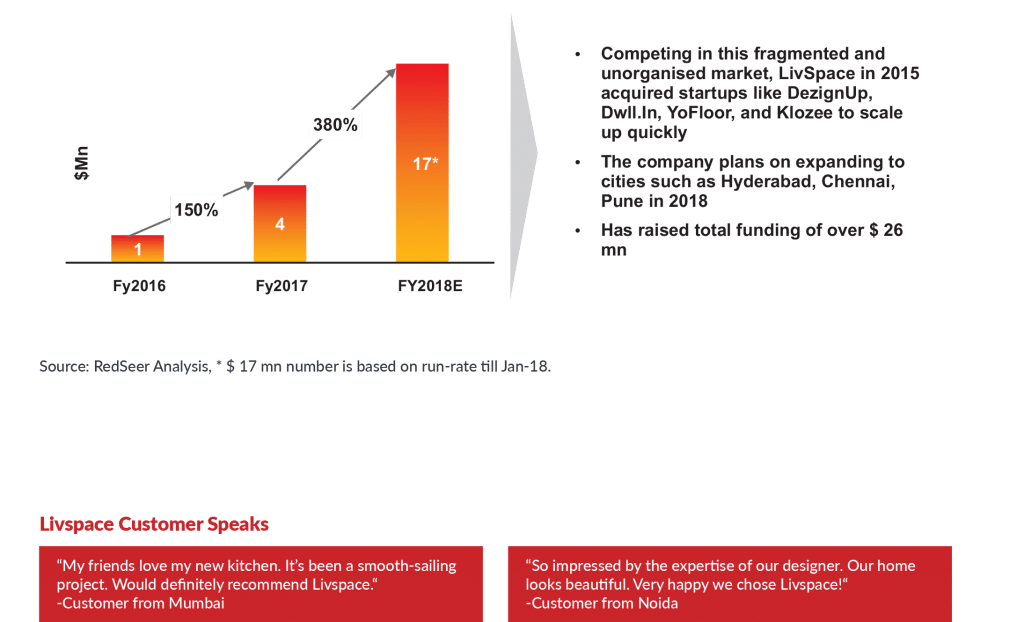 $Mn

150%

380%

1

4

17*

Fy2016

Fy2017

FY2018E

• Competing in this fragmented and unorganised market, LivSpace in 2015 acquired startups like DezignUp, Dwll.In, YoFloor, and Klozee to scale up quickly

• The company plans on expanding to cities such as Hyderabad, Chennai, Pune in 2018

• Has raised total funding of over $ 26 mn

Source: RedSeer Analysis, * $ 17 mn number is based on run-rate till Jan-18.

Livspace Customer Speaks

"My friends love my new kitchen. It's been a smooth-sailing project. Would definitely recommend Livspace."
-Customer from Mumbai

"So impressed by the expertise of our designer. Our home looks beautiful. Very happy we chose Livspace!"
-Customer from Noida